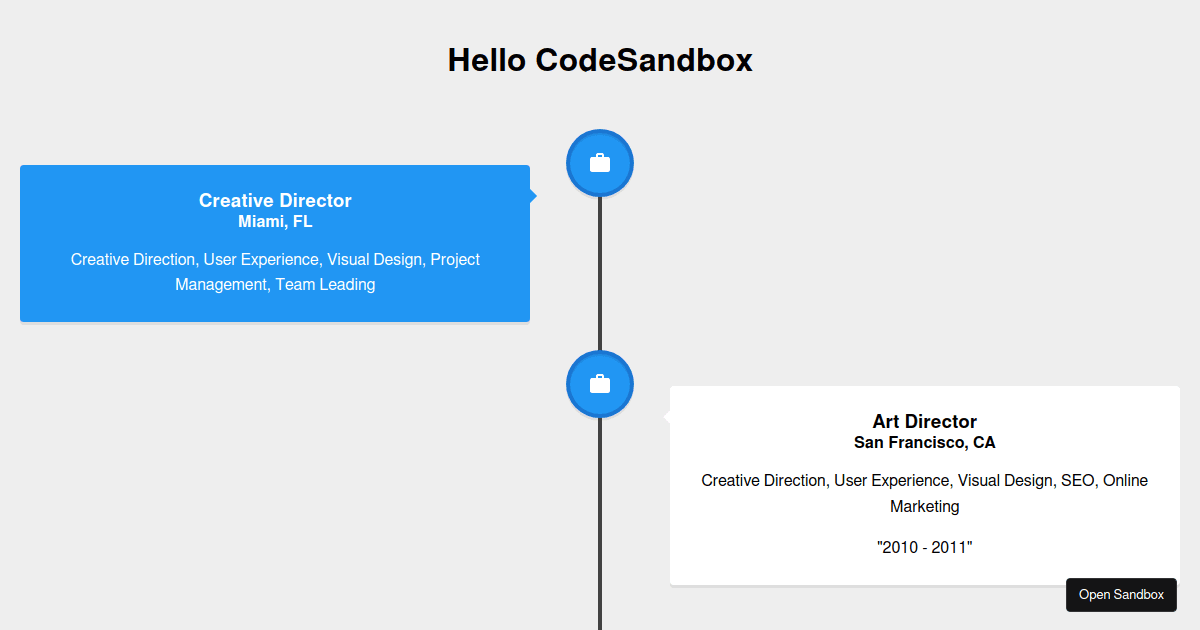 Hello CodeSandbox

Creative Director
Miami, FL

Creative Direction, User Experience, Visual Design, Project Management, Team Leading

Art Director
San Francisco, CA

Creative Direction, User Experience, Visual Design, SEO, Online Marketing

"2010 - 2011"

Open Sandbox